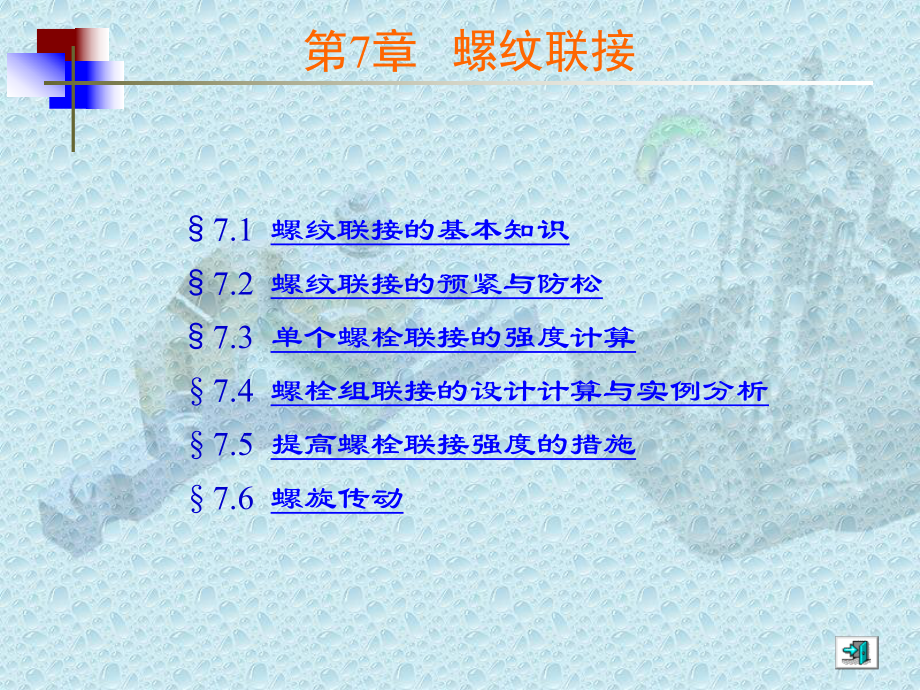 第7章　螺纹联接

§7.1 螺纹联接的基本知识

§7.2 螺纹联接的预紧与防松

§7.3 单个螺栓联接的强度计算

§7.4 螺栓组联接的设计计算与实例分析

§7.5 提高螺栓联接强度的措施

§7.6 螺旋传动